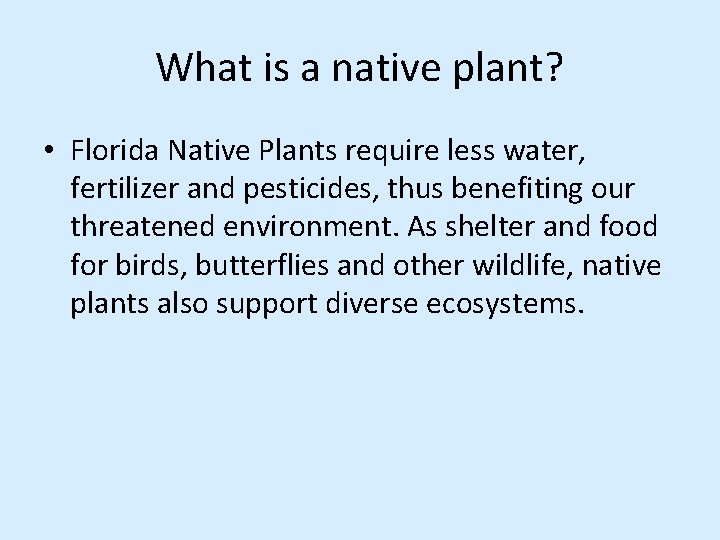 What is a native plant?

• Florida Native Plants require less water, fertilizer and pesticides, thus benefiting our threatened environment. As shelter and food for birds, butterflies and other wildlife, native plants also support diverse ecosystems.